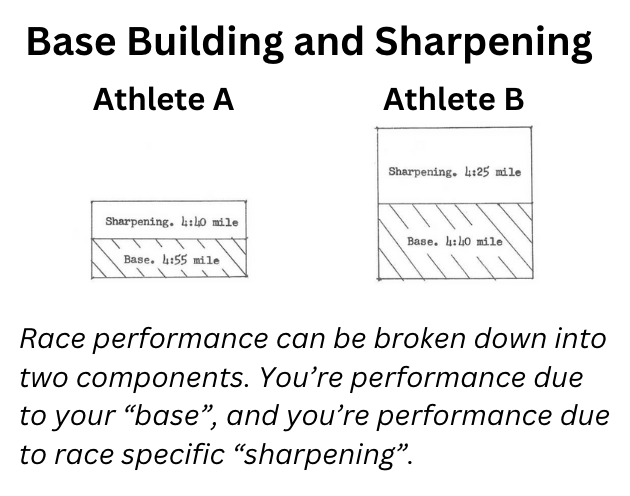 Base Building and Sharpening

Athlete A

Sharpening. 4:40 mile

Base. 4:55 mile

Athlete B

Sharpening. 4:25 mile

Base. 4:40 mile

Race performance can be broken down into two components. You're performance due to your "base", and you're performance due to race specific "sharpening".